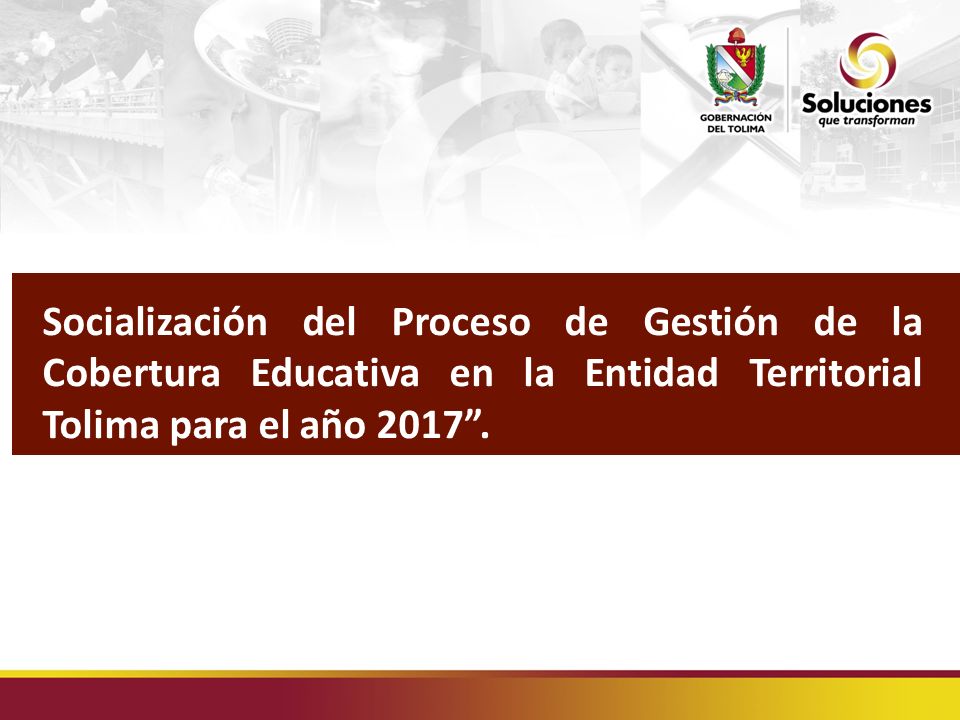 GOBERNACIÓN DEL TOLIMA

Soluciones que transforman

Socialización del Proceso de Gestión de la Cobertura Educativa en la Entidad Territorial Tolima para el año 2017”.